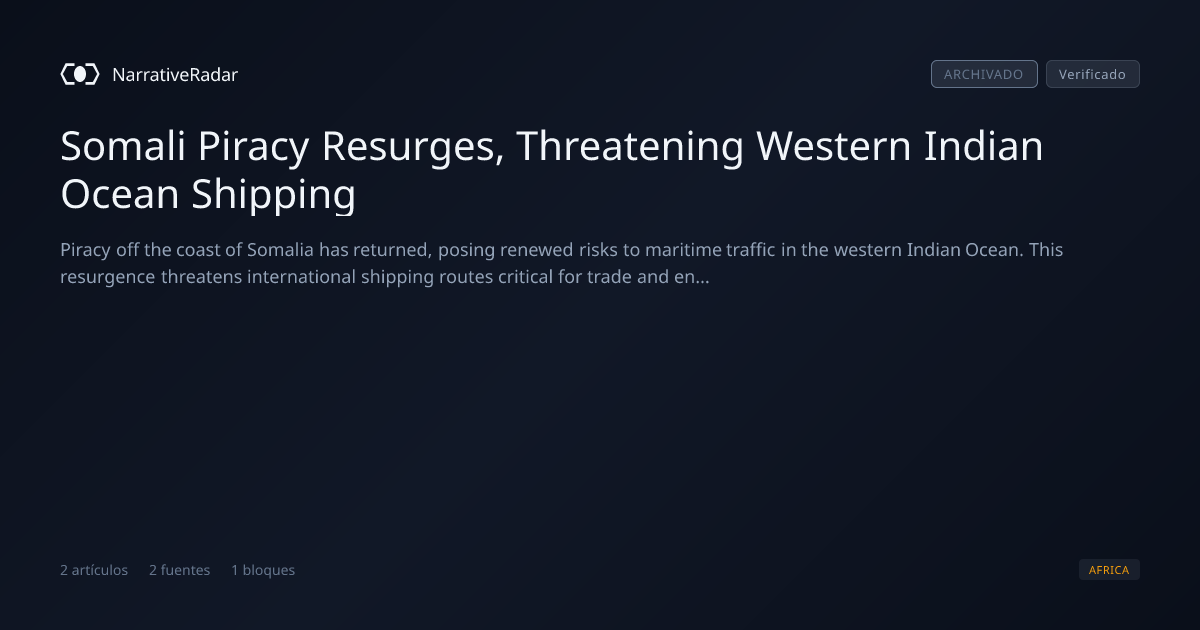 NarrativeRadar

ARCHIVADO Verificado

Somali Piracy Resurges, Threatening Western Indian Ocean Shipping

Piracy off the coast of Somalia has returned, posing renewed risks to maritime traffic in the western Indian Ocean. This resurgence threatens international shipping routes critical for trade and en...

2 artículos 2 fuentes 1 bloques

AFRICA